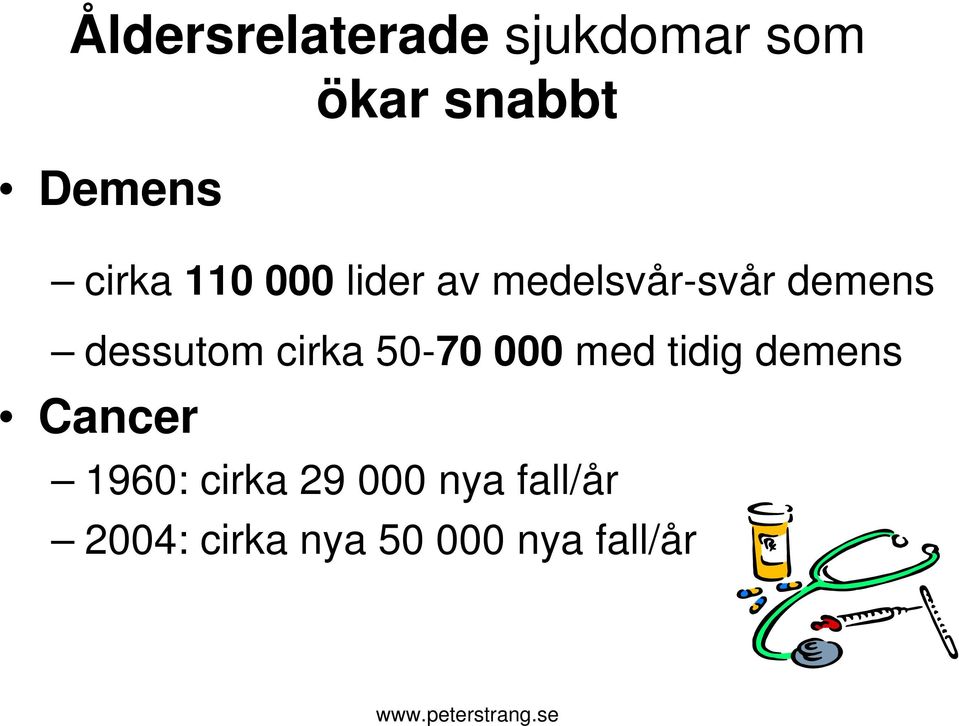 Åldersrelaterade sjukdomar som ökar snabbt

• Demens

– cirka 110 000 lider av medelsvår-svår demens

– dessutom cirka 50-70 000 med tidig demens

• Cancer

– 1960: cirka 29 000 nya fall/år

– 2004: cirka nya 50 000 nya fall/år

Rx

www.peterstrang.se